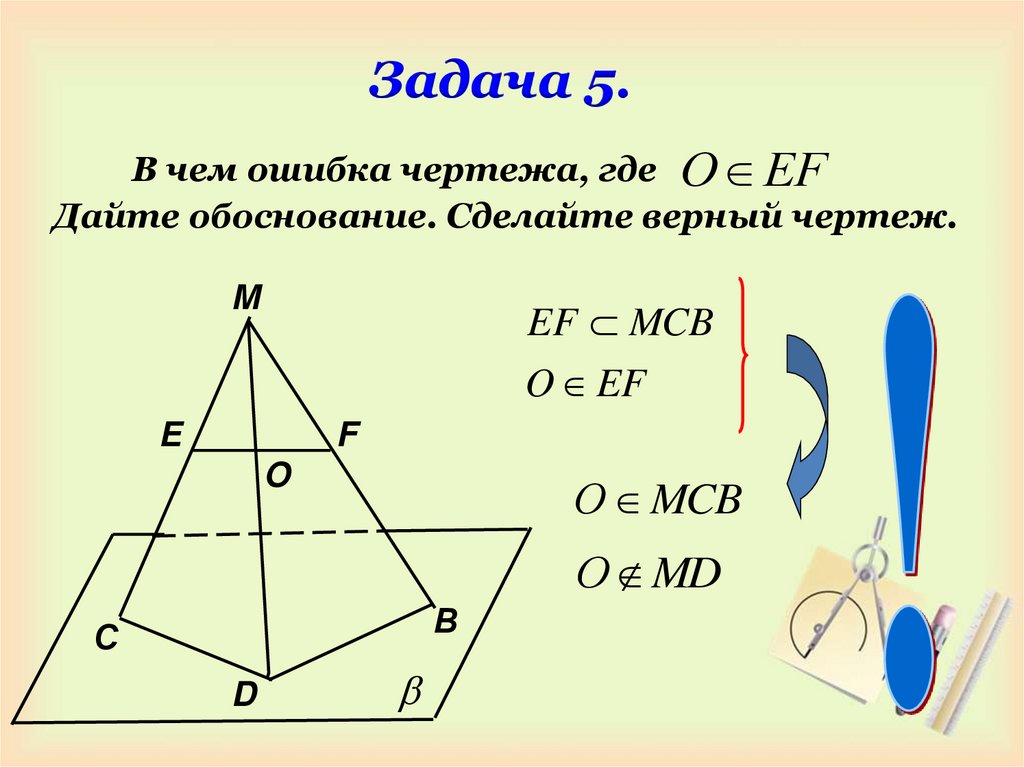 Задача 5.

В чем ошибка чертежа, где $O \in EF$
Дайте обоснование. Сделайте верный чертеж.

M

E F

O

C B

D $\beta$

$EF \subset MCB$
$O \in EF$

$O \in MCB$

$O \notin MD$